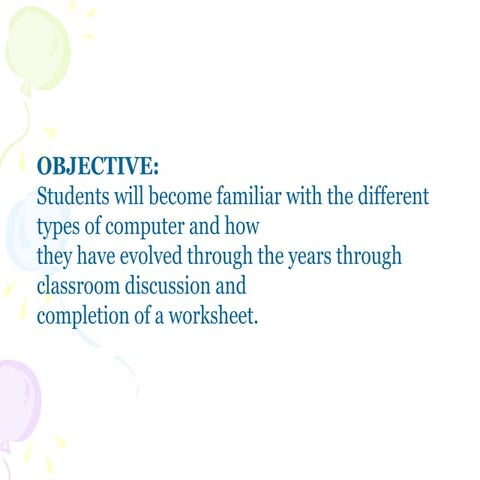 OBJECTIVE:
Students will become familiar with the different types of computer and how they have evolved through the years through classroom discussion and completion of a worksheet.